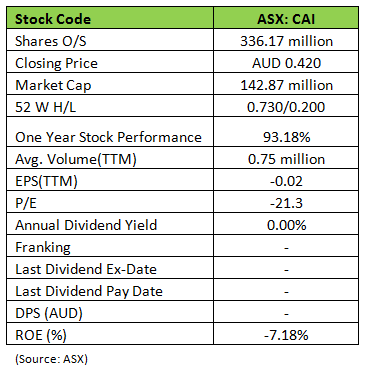 | Stock Code | ASX: CAI |
|---|---|
| Shares O/S | 336.17 million |
| Closing Price | AUD 0.420 |
| Market Cap | 142.87 million |
| 52 W H/L | 0.730/0.200 |
| One Year Stock Performance | 93.18% |
| Avg. Volume(TTM) | 0.75 million |
| EPS(TTM) | -0.02 |
| P/E | -21.3 |
| Annual Dividend Yield | 0.00% |
| Franking | - |
| Last Dividend Ex-Date | - |
| Last Dividend Pay Date | - |
| DPS (AUD) | - |
| ROE (%) | -7.18% |

(Source: ASX)